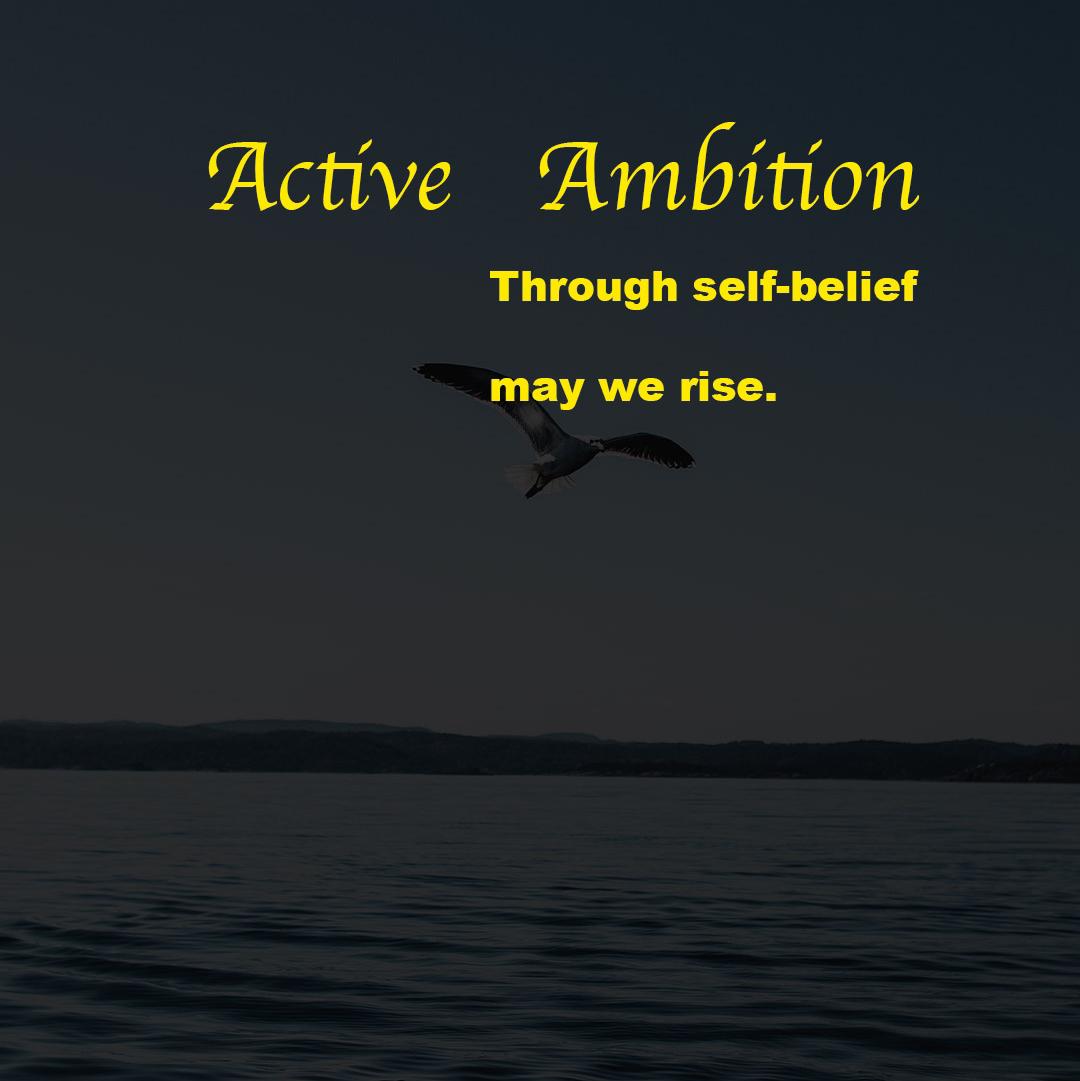 Active Ambition

Through self-belief

may we rise.